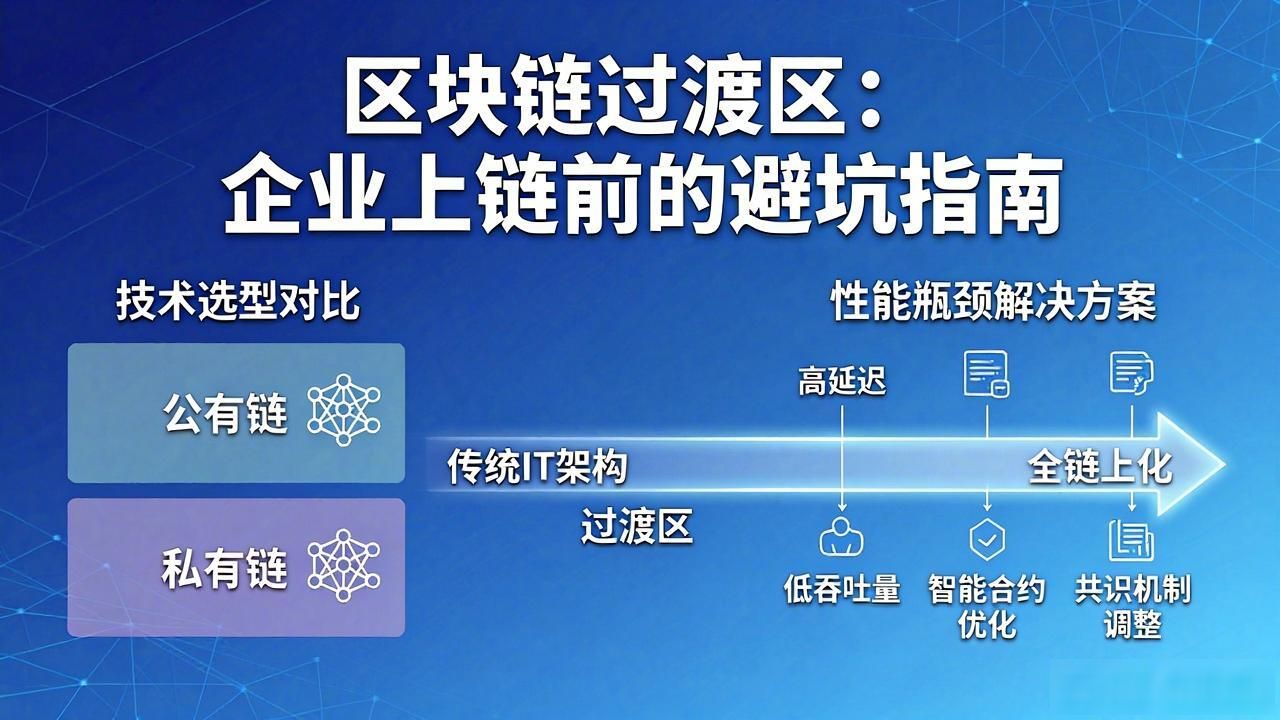 区块链过渡区：
企业上链前的避坑指南

技术选型对比

公有链

私有链

性能瓶颈解决方案

高延迟

传统IT架构

全链上化

过渡区

低吞吐量

智能合约优化

共识机制调整